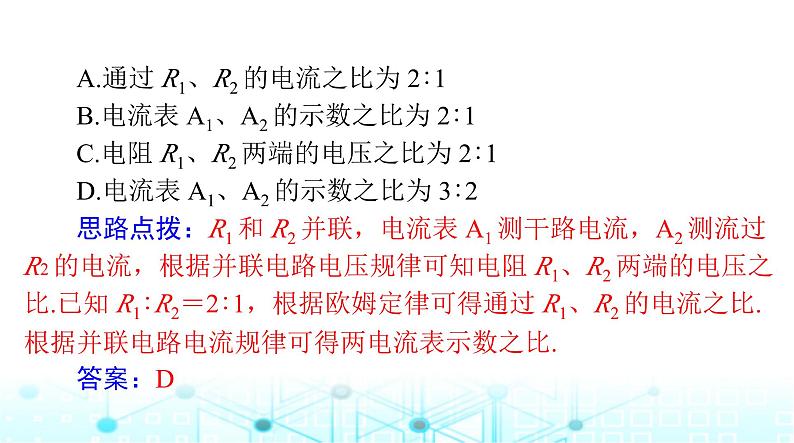 A.通过 $R_1$、$R_2$ 的电流之比为 2∶1
B.电流表 $A_1$、$A_2$ 的示数之比为 2∶1
C.电阻 $R_1$、$R_2$ 两端的电压之比为 2∶1
D.电流表 $A_1$、$A_2$ 的示数之比为 3∶2

思路点拨：$R_1$ 和 $R_2$ 并联，电流表 $A_1$ 测干路电流，$A_2$ 测流过 $R_2$ 的电流，根据并联电路电压规律可知电阻 $R_1$、$R_2$ 两端的电压之比.已知 $R_1$∶$R_2$＝2∶1，根据欧姆定律可得通过 $R_1$、$R_2$ 的电流之比.根据并联电路电流规律可得两电流表示数之比.

答案：D